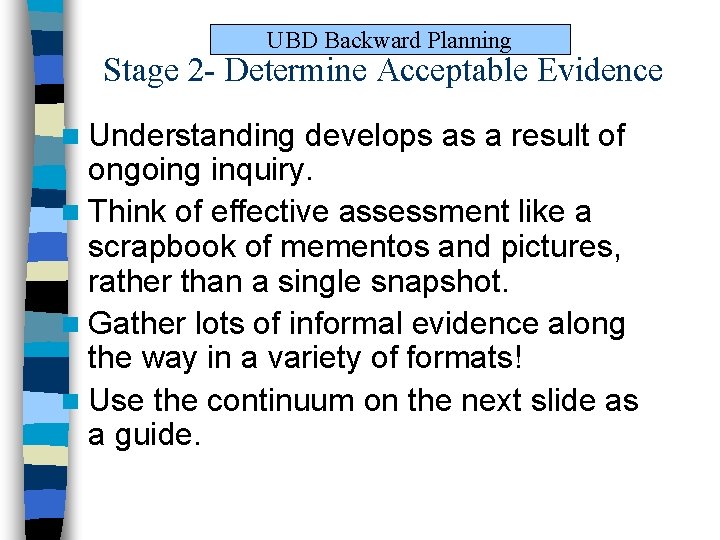 UBD Backward Planning

Stage 2- Determine Acceptable Evidence

Understanding develops as a result of ongoing inquiry.

Think of effective assessment like a scrapbook of mementos and pictures, rather than a single snapshot.

Gather lots of informal evidence along the way in a variety of formats!

Use the continuum on the next slide as a guide.